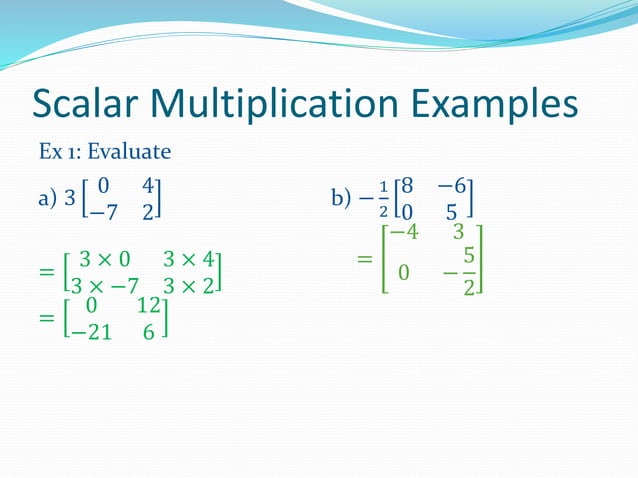 Scalar Multiplication Examples

Ex 1: Evaluate

a) $3\begin{bmatrix} 0 & 4 \\ -7 & 2 \end{bmatrix}$

$= \begin{bmatrix} 3 \times 0 & 3 \times 4 \\ 3 \times -7 & 3 \times 2 \end{bmatrix}$

$= \begin{bmatrix} 0 & 12 \\ -21 & 6 \end{bmatrix}$

b) $-\frac{1}{2}\begin{bmatrix} 8 & -6 \\ 0 & 5 \end{bmatrix}$

$= \begin{bmatrix} -4 & 3 \\ 0 & -\frac{5}{2} \end{bmatrix}$